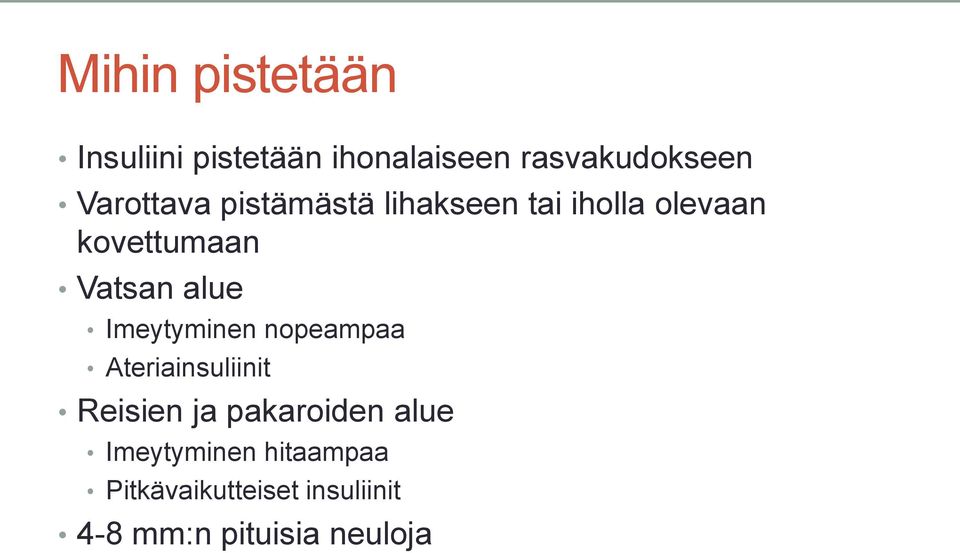 Mihin pistetään

• Insuliini pistetään ihonalaiseen rasvakudokseen
• Varottava pistämästä lihakseen tai iholla olevaan kovettumaan
• Vatsan alue
  • Imeytyminen nopeampaa
  • Ateriainsuliinit
• Reisien ja pakaroiden alue
  • Imeytyminen hitaampaa
  • Pitkävaikutteiset insuliinit
• 4-8 mm:n pituisia neuloja